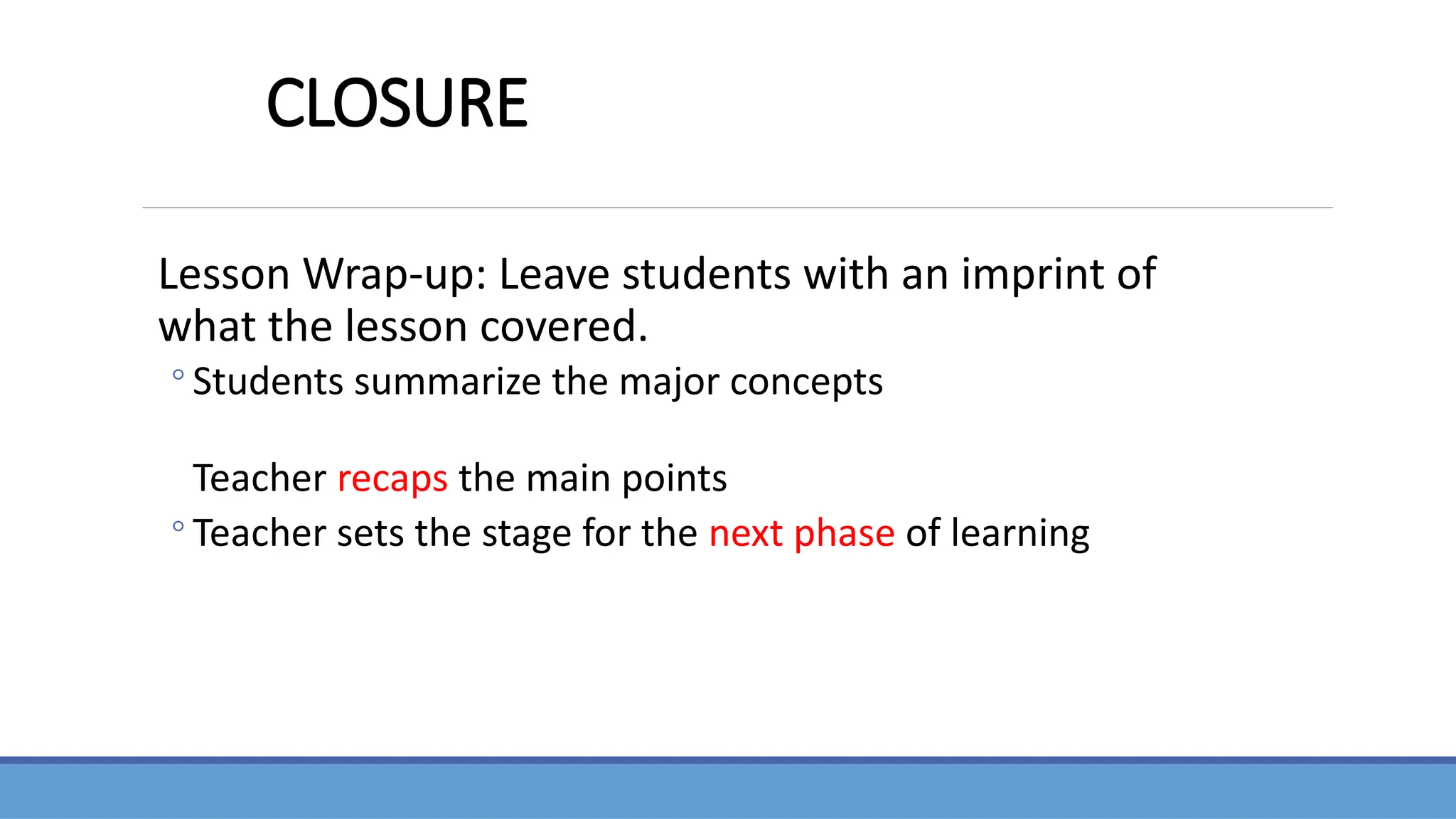 CLOSURE

Lesson Wrap-up: Leave students with an imprint of what the lesson covered.

◦ Students summarize the major concepts

Teacher recaps the main points

◦ Teacher sets the stage for the next phase of learning